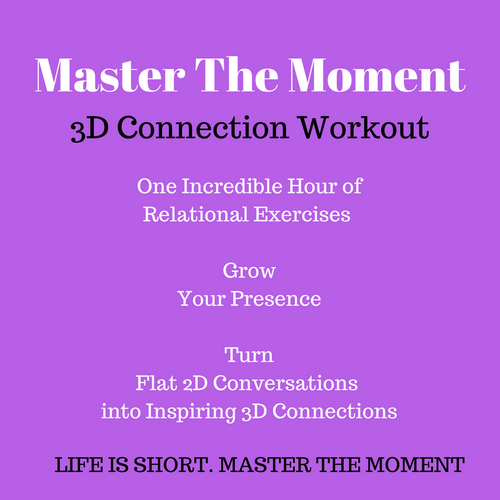 Master The Moment
3D Connection Workout

One Incredible Hour of Relational Exercises

Grow
Your Presence

Turn
Flat 2D Conversations
into Inspiring 3D Connections

LIFE IS SHORT. MASTER THE MOMENT